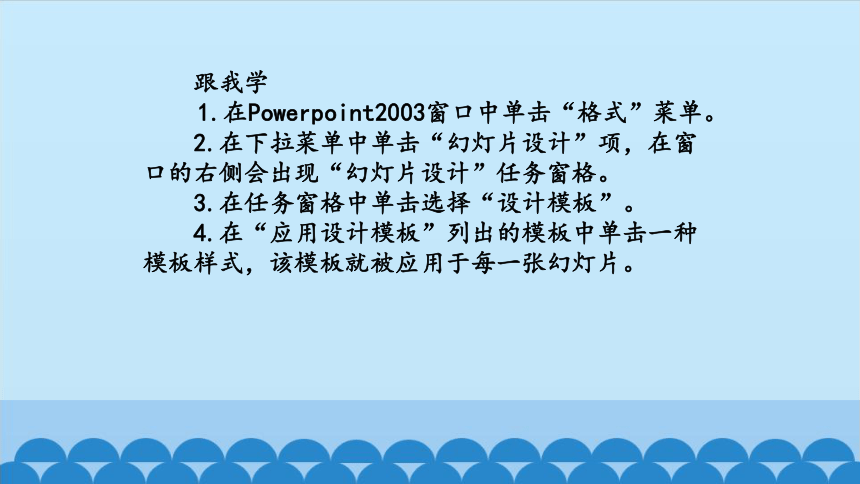 跟我学

1.在Powerpoint2003窗口中单击“格式”菜单。

2.在下拉菜单中单击“幻灯片设计”项，在窗口的右侧会出现“幻灯片设计”任务窗格。

3.在任务窗格中单击选择“设计模板”。

4.在“应用设计模板”列出的模板中单击一种模板样式，该模板就被应用于每一张幻灯片。